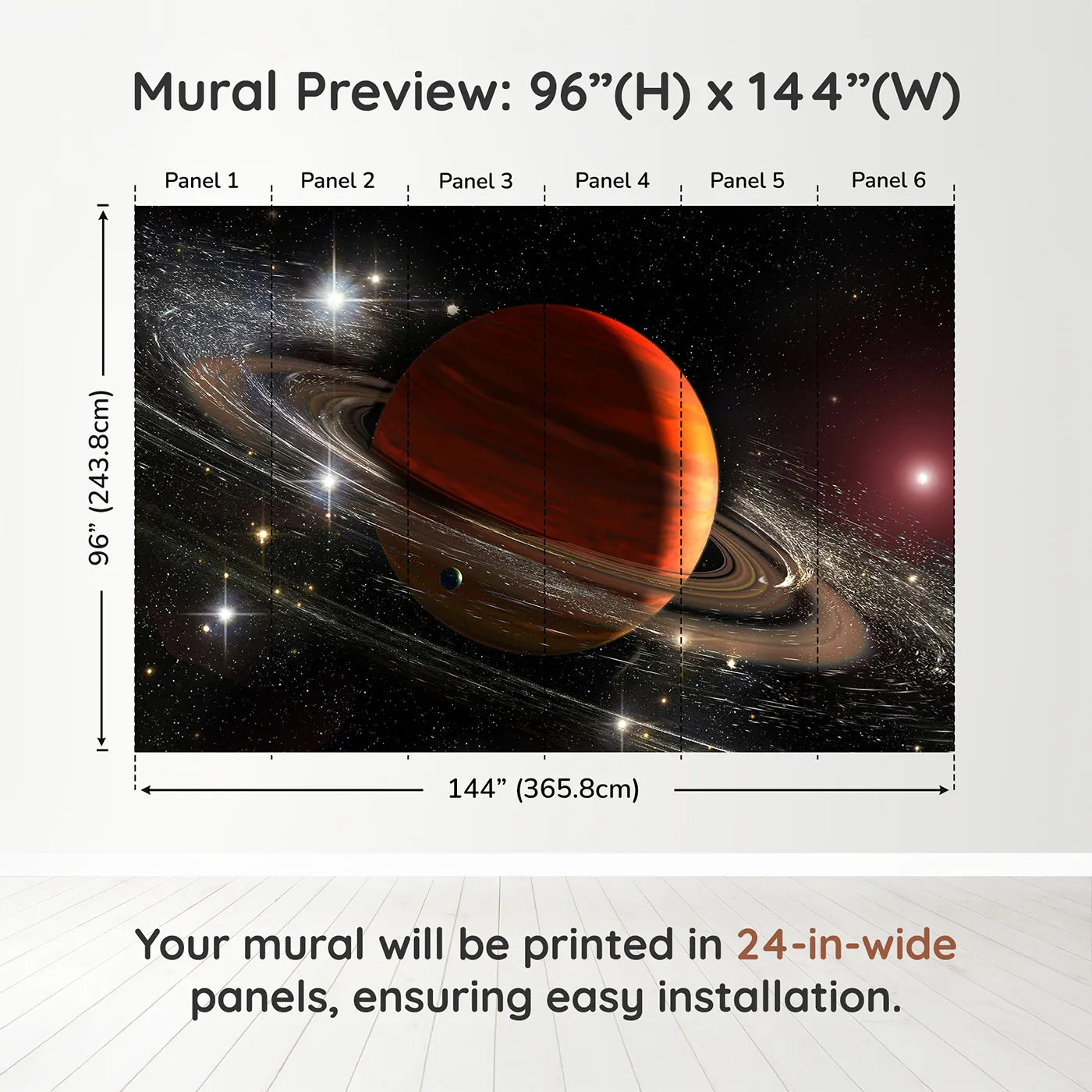 Mural Preview: 96”(H) x 144”(W)

Panel 1 Panel 2 Panel 3 Panel 4 Panel 5 Panel 6

96” (243.8cm)

144” (365.8cm)

Your mural will be printed in 24-in-wide panels, ensuring easy installation.